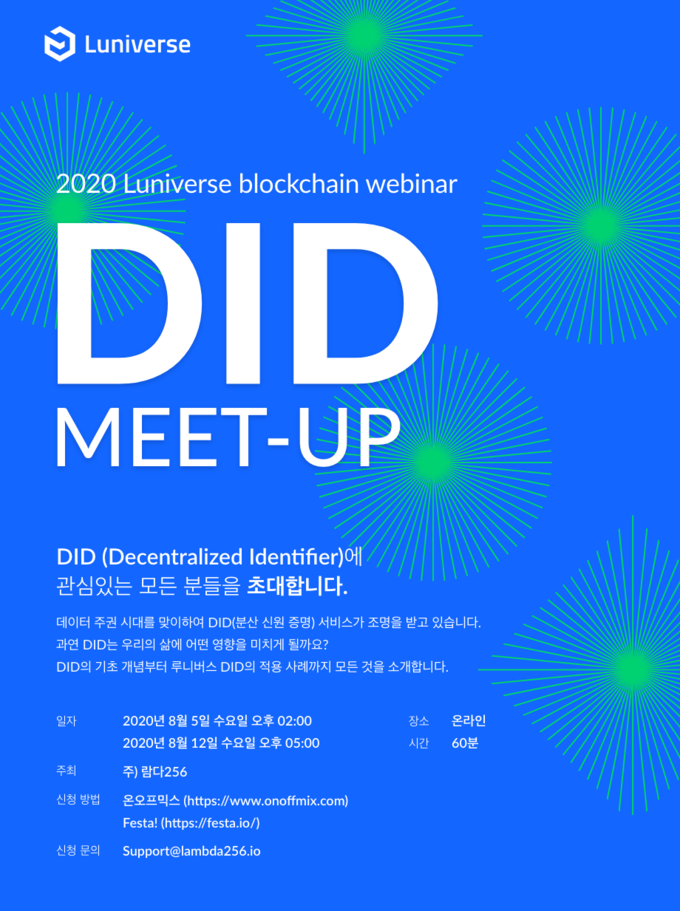 Luniverse

2020 Luniverse blockchain webinar

DID
MEET-UP

DID (Decentralized Identifier)에 관심있는 모든 분들을 초대합니다.

데이터 주권 시대를 맞이하여 DID(분산 신원 증명) 서비스가 조명을 받고 있습니다.
과연 DID는 우리의 삶에 어떤 영향을 미치게 될까요?
DID의 기초 개념부터 루니버스 DID의 적용 사례까지 모든 것을 소개합니다.

일자 2020년 8월 5일 수요일 오후 02:00
2020년 8월 12일 수요일 오후 05:00

장소 온라인
시간 60분

주최 주) 람다256

신청 방법 온오프믹스 (https://www.onoffmix.com)
Festa! (https://festa.io/)

신청 문의 Support@lambda256.io